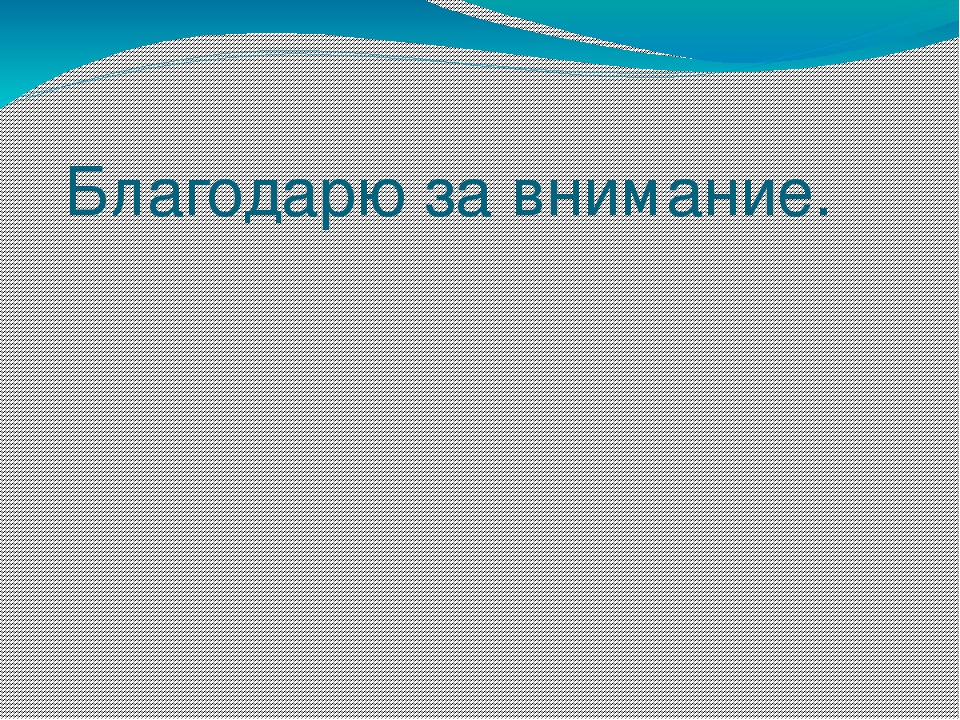 Благодарю за внимание.